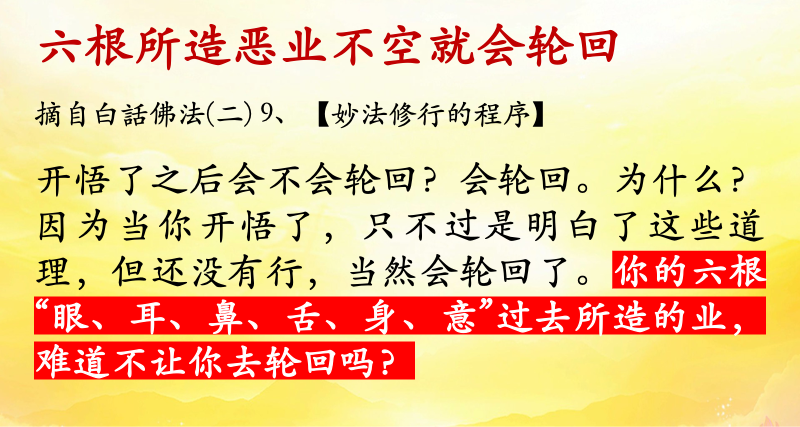 六根所造恶业不空就会轮回

摘自白話佛法(二) 9、【妙法修行的程序】

开悟了之后会不会轮回？会轮回。为什么？因为当你开悟了，只不过是明白了这些道理，但还没有行，当然会轮回了。你的六根“眼、耳、鼻、舌、身、意”过去所造的业，难道不让你去轮回吗？